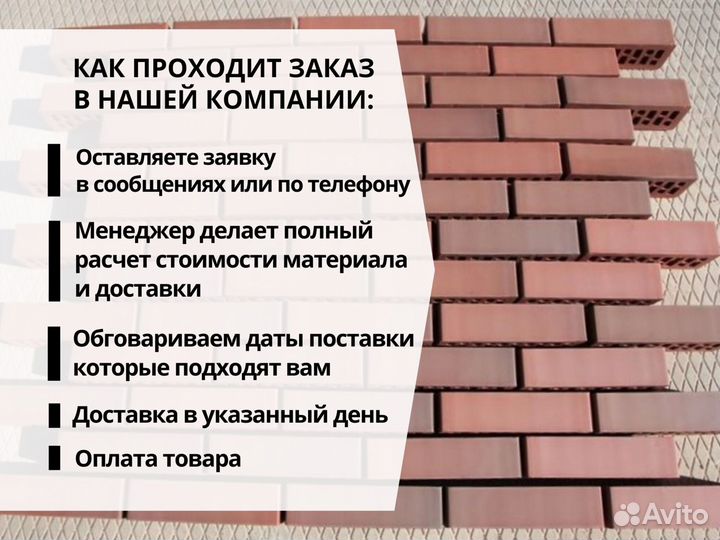 КАК ПРОХОДИТ ЗАКАЗ В НАШЕЙ КОМПАНИИ:

Оставляете заявку в сообщениях или по телефону

Менеджер делает полный расчет стоимости материала и доставки

Обговариваем даты поставки которые подходят вам

Доставка в указанный день

Оплата товара

Avito